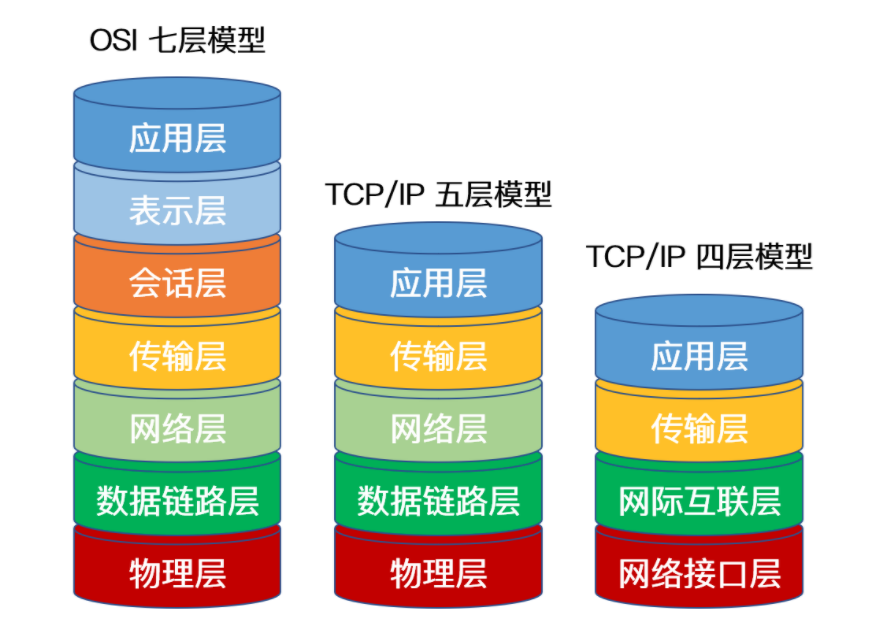 OSI 七层模型

应用层

表示层

会话层

传输层

网络层

数据链路层

物理层

TCP/IP 五层模型

应用层

传输层

网络层

数据链路层

物理层

TCP/IP 四层模型

应用层

传输层

网际互联层

网络接口层